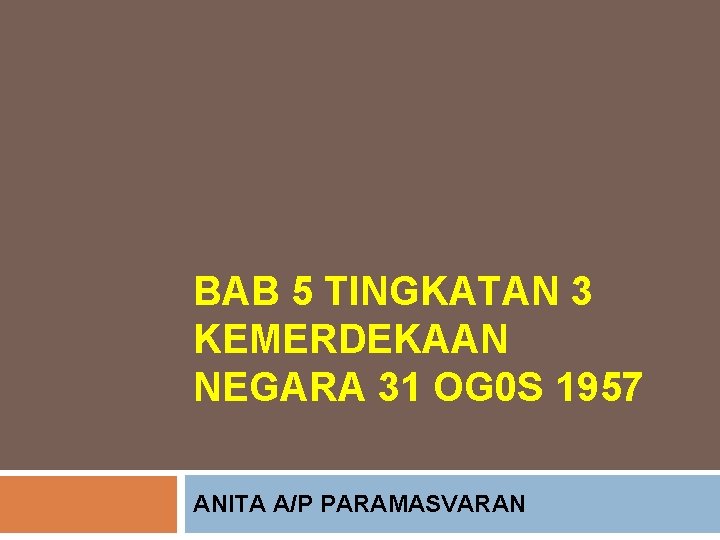 BAB 5 TINGKATAN 3 KEMERDEKAAN NEGARA 31 OG0S 1957

ANITA A/P PARAMASVARAN